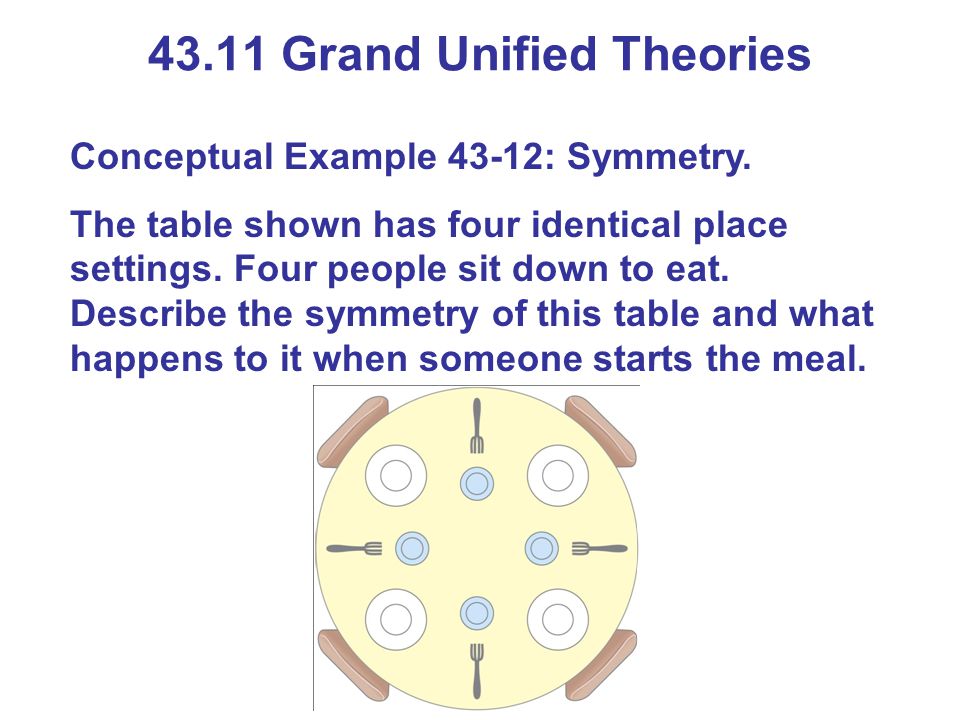 43.11 Grand Unified Theories

Conceptual Example 43-12: Symmetry.

The table shown has four identical place settings. Four people sit down to eat. Describe the symmetry of this table and what happens to it when someone starts the meal.